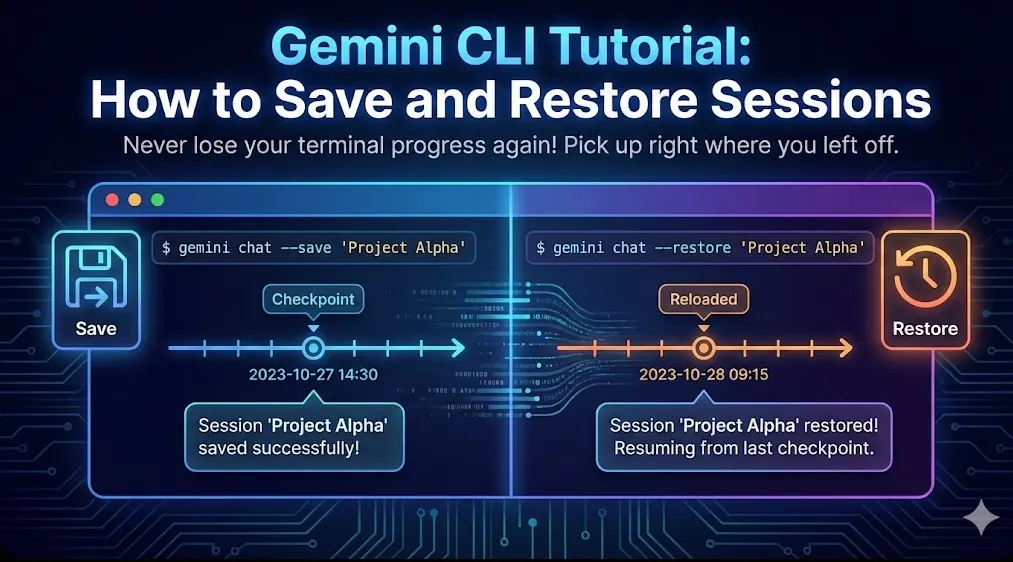 Gemini CLI Tutorial:
How to Save and Restore Sessions

Never lose your terminal progress again! Pick up right where you left off.

Save

$ gemini chat --save 'Project Alpha'

Checkpoint

2023-10-27 14:30

Session 'Project Alpha' saved successfully!

$ gemini chat --restore 'Project Alpha'

Reloaded

2023-10-28 09:15

Session 'Project Alpha' restored! Resuming from last checkpoint.

Restore